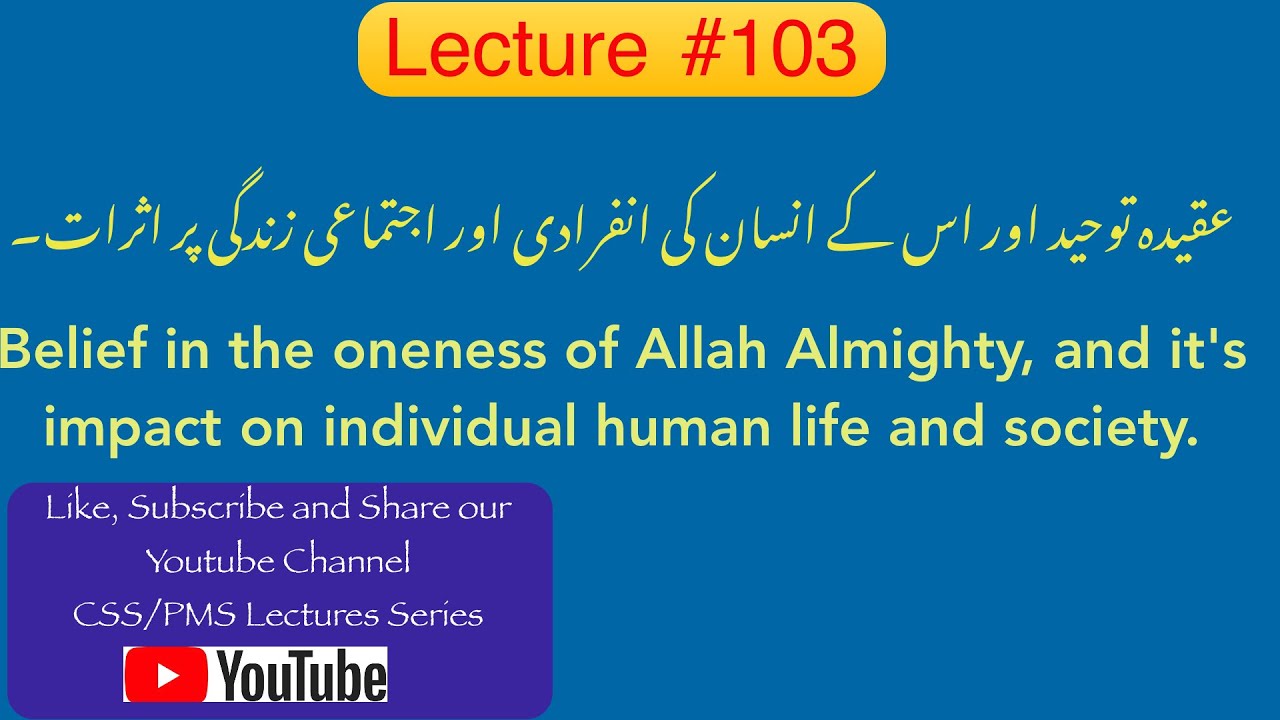 Lecture #103

عقیدہ توحید اور اس کے انسان کی انفرادی اور اجتماعی زندگی پر اثرات۔

Belief in the oneness of Allah Almighty, and it's impact on individual human life and society.

Like, Subscribe and Share our Youtube Channel
CSS/PMS Lectures Series

YouTube